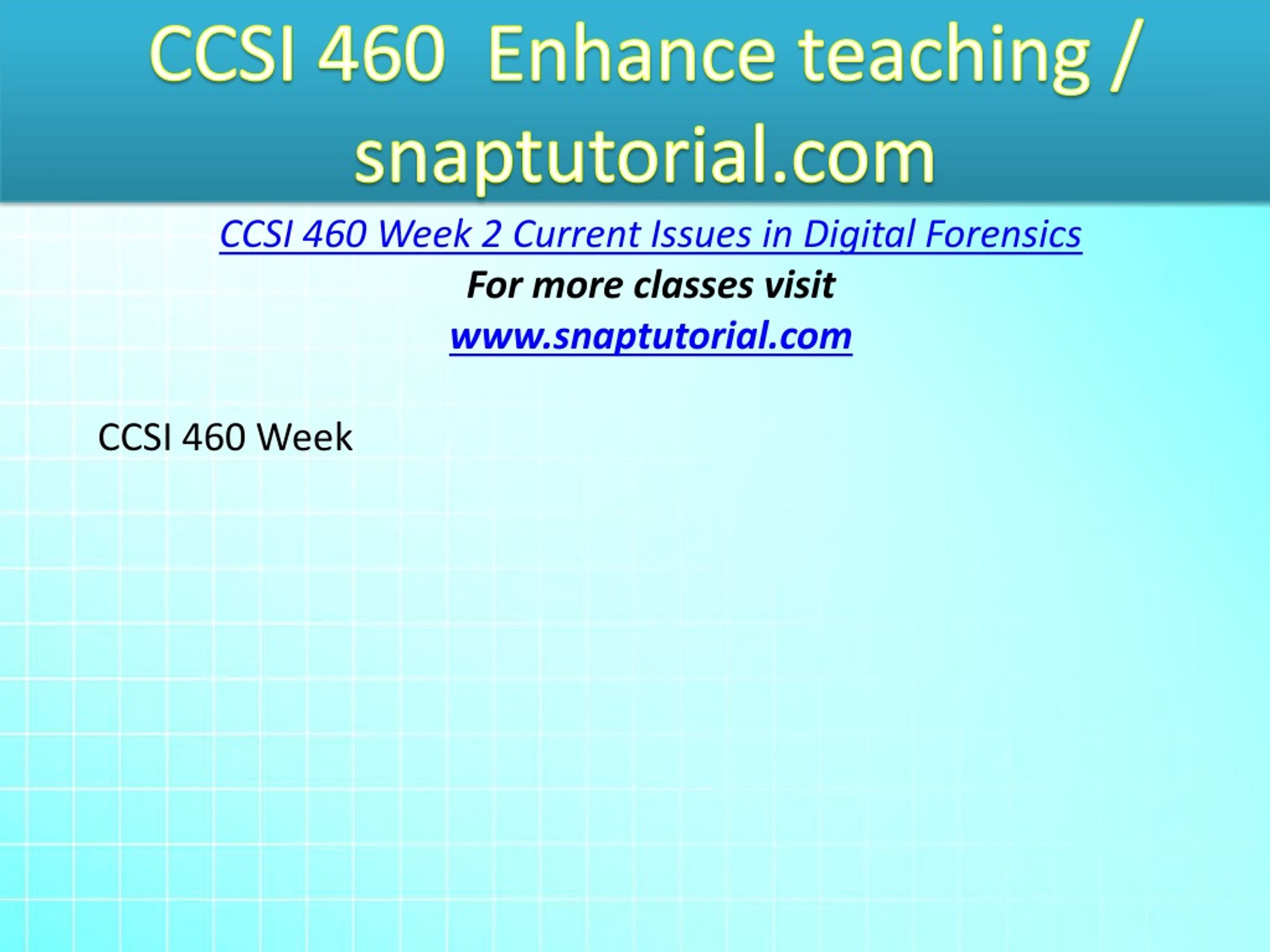 CCSI 460 Enhance teaching / snaptutorial.com

CCSI 460 Week 2 Current Issues in Digital Forensics

For more classes visit

www.snaptutorial.com

CCSI 460 Week